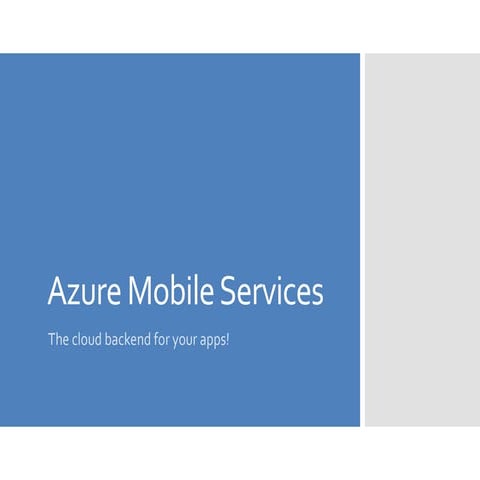 Azure Mobile Services

The cloud backend for your apps!